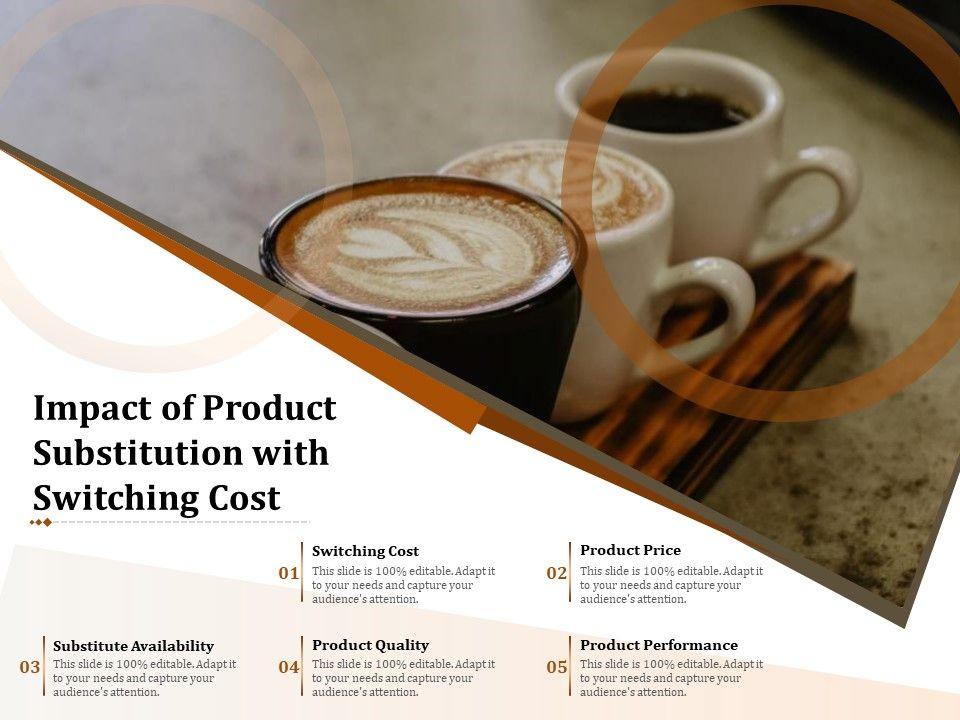 Impact of Product Substitution with Switching Cost

01 Switching Cost
This slide is 100% editable. Adapt it to your needs and capture your audience's attention.

02 Product Price
This slide is 100% editable. Adapt it to your needs and capture your audience's attention.

03 Substitute Availability
This slide is 100% editable. Adapt it to your needs and capture your audience's attention.

04 Product Quality
This slide is 100% editable. Adapt it to your needs and capture your audience's attention.

05 Product Performance
This slide is 100% editable. Adapt it to your needs and capture your audience's attention.